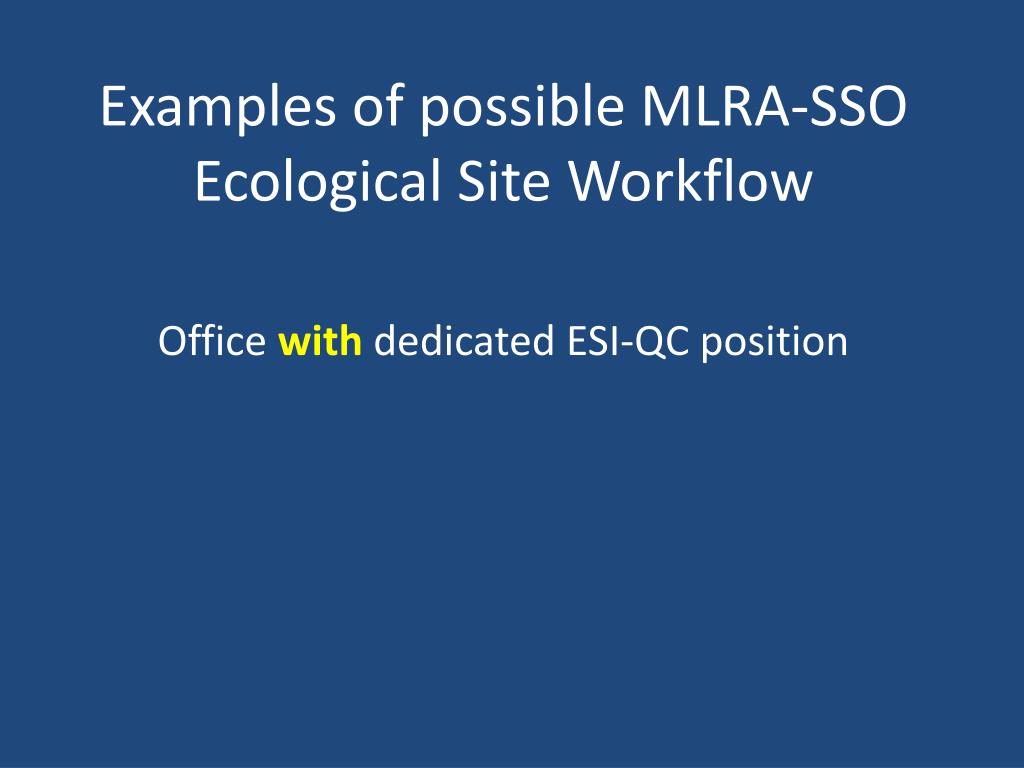 Examples of possible MLRA-SSO Ecological Site Workflow

Office with dedicated ESI-QC position